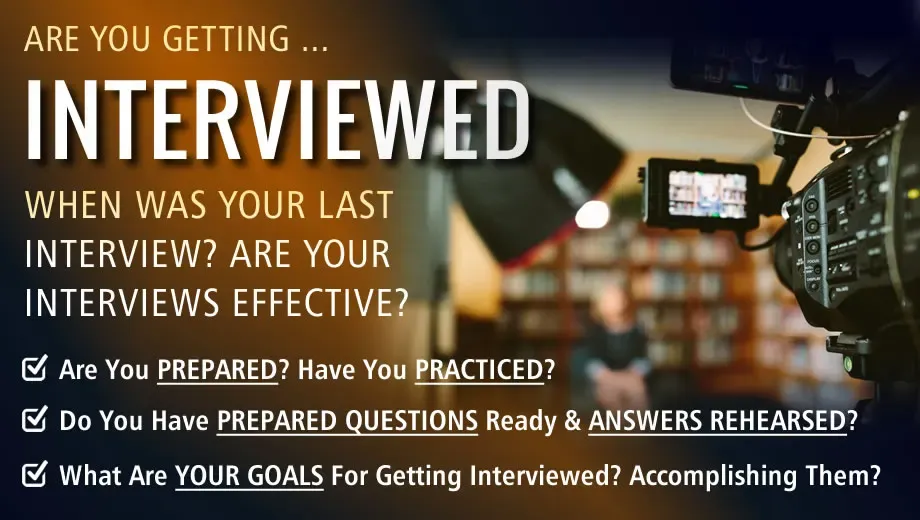 ARE YOU GETTING ...

INTERVIEWED

WHEN WAS YOUR LAST INTERVIEW? ARE YOUR INTERVIEWS EFFECTIVE?

☑ Are You PREPARED? Have You PRACTICED?

☑ Do You Have PREPARED QUESTIONS Ready & ANSWERS REHEARSED?

☑ What Are YOUR GOALS For Getting Interviewed? Accomplishing Them?